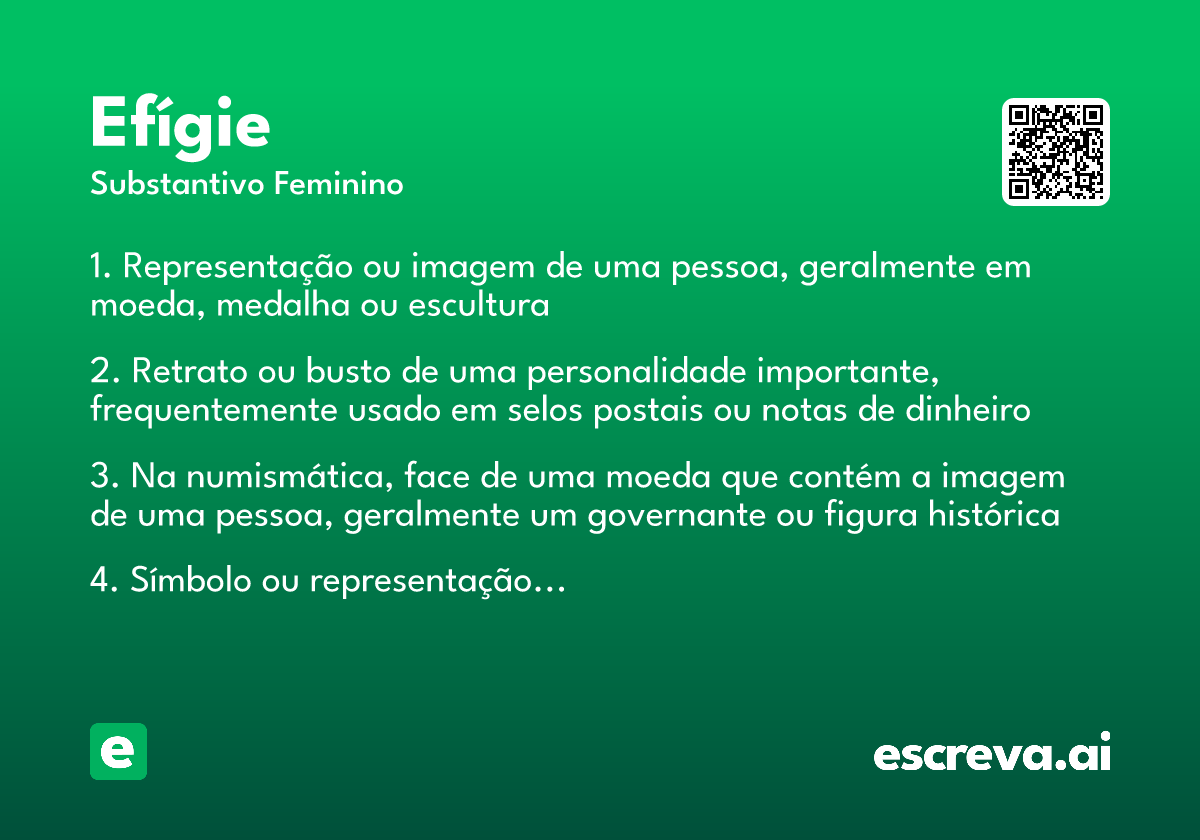 Efígie
Substantivo Feminino

1. Representação ou imagem de uma pessoa, geralmente em moeda, medalha ou escultura

2. Retrato ou busto de uma personalidade importante, frequentemente usado em selos postais ou notas de dinheiro

3. Na numismática, face de uma moeda que contém a imagem de uma pessoa, geralmente um governante ou figura histórica

4. Símbolo ou representação…

e

escreva.ai